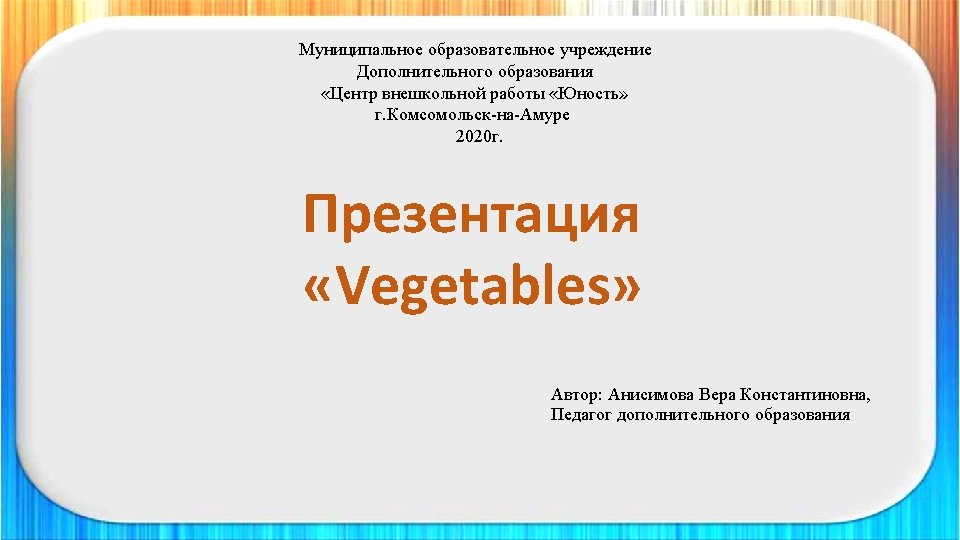 Муниципальное образовательное учреждение
Дополнительного образования
«Центр внешкольной работы «Юность»
г.Комсомольск-на-Амуре
2020г.

Презентация
«Vegetables»

Автор: Анисимова Вера Константиновна,
Педагог дополнительного образования